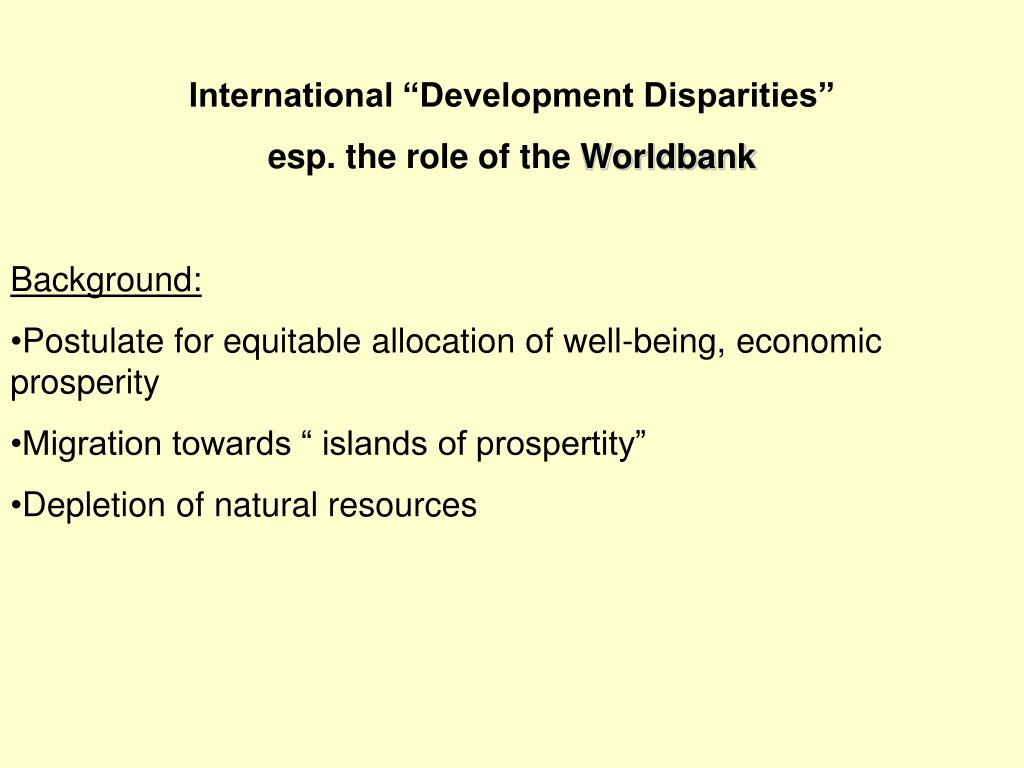 International “Development Disparities”
esp. the role of the Worldbank

Background:

•Postulate for equitable allocation of well-being, economic prosperity

•Migration towards “ islands of prospertity”

•Depletion of natural resources